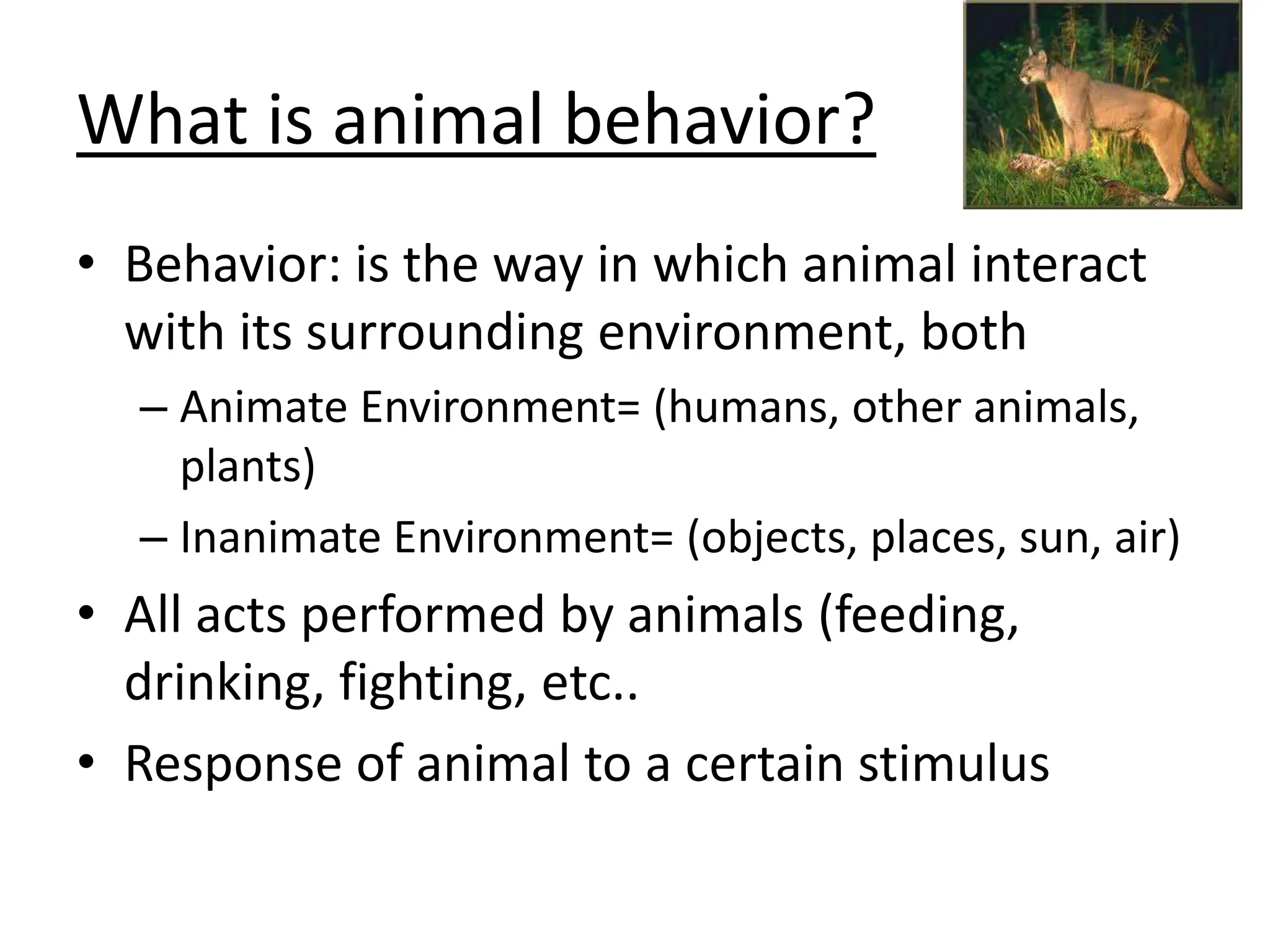 What is animal behavior?

• Behavior: is the way in which animal interact with its surrounding environment, both
  – Animate Environment= (humans, other animals, plants)
  – Inanimate Environment= (objects, places, sun, air)
• All acts performed by animals (feeding, drinking, fighting, etc..
• Response of animal to a certain stimulus